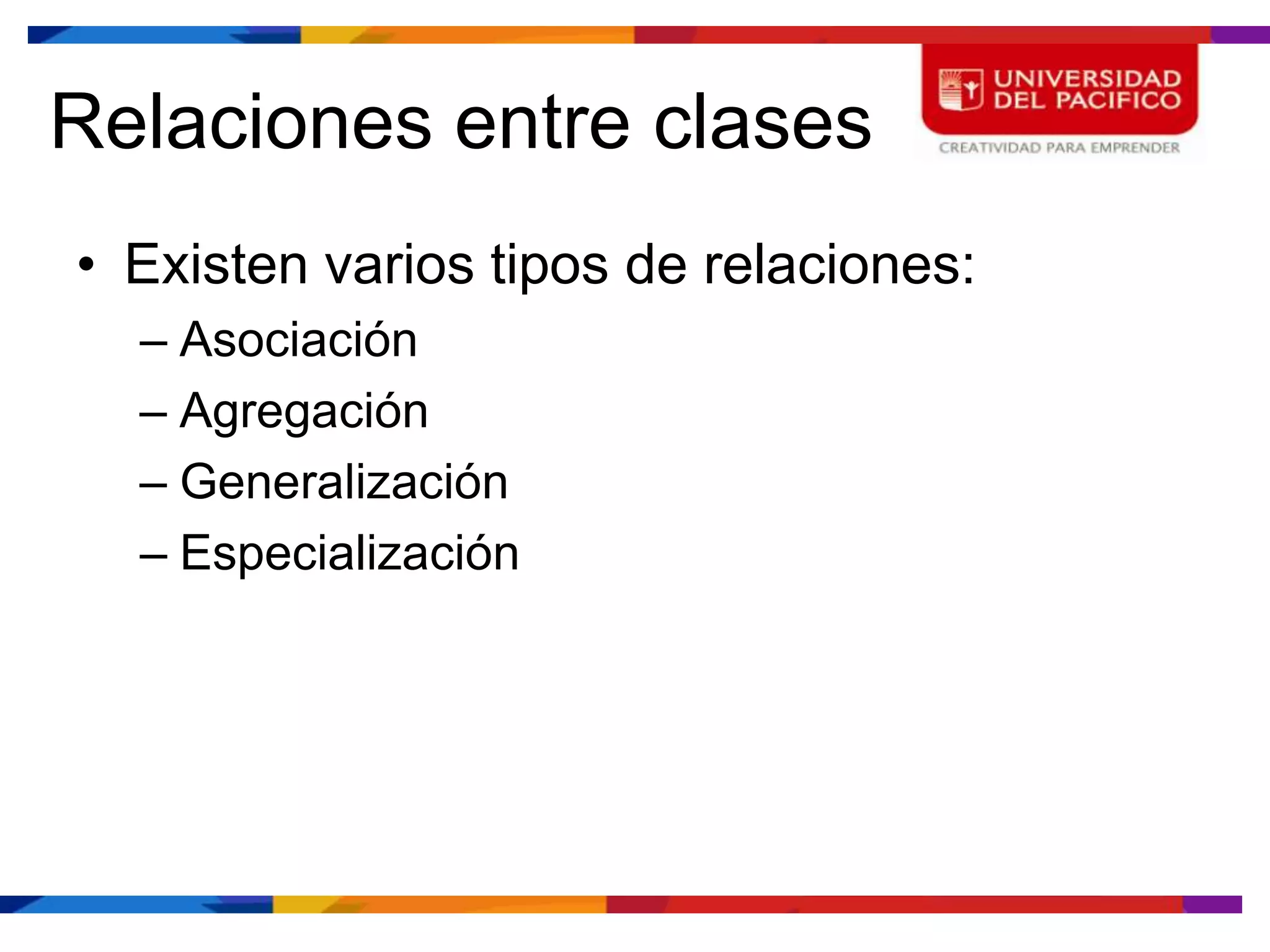 Relaciones entre clases

UNIVERSIDAD DEL PACIFICO
CREATIVIDAD PARA EMPRENDER

• Existen varios tipos de relaciones:
– Asociación
– Agregación
– Generalización
– Especialización